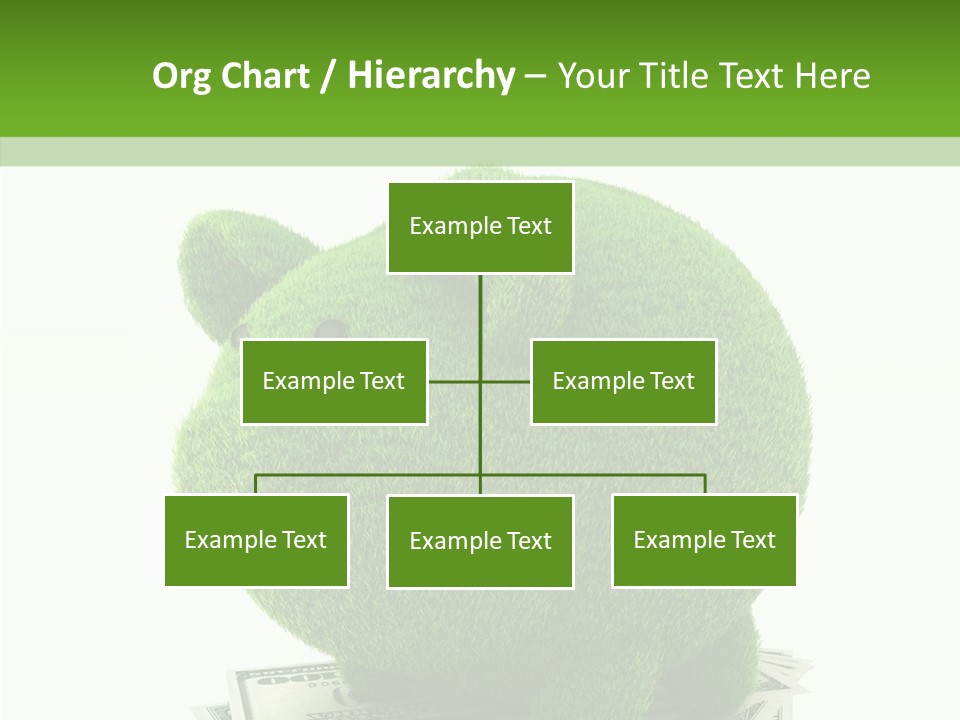 Org Chart / Hierarchy – Your Title Text Here

Example Text

Example Text

Example Text

Example Text

Example Text

Example Text